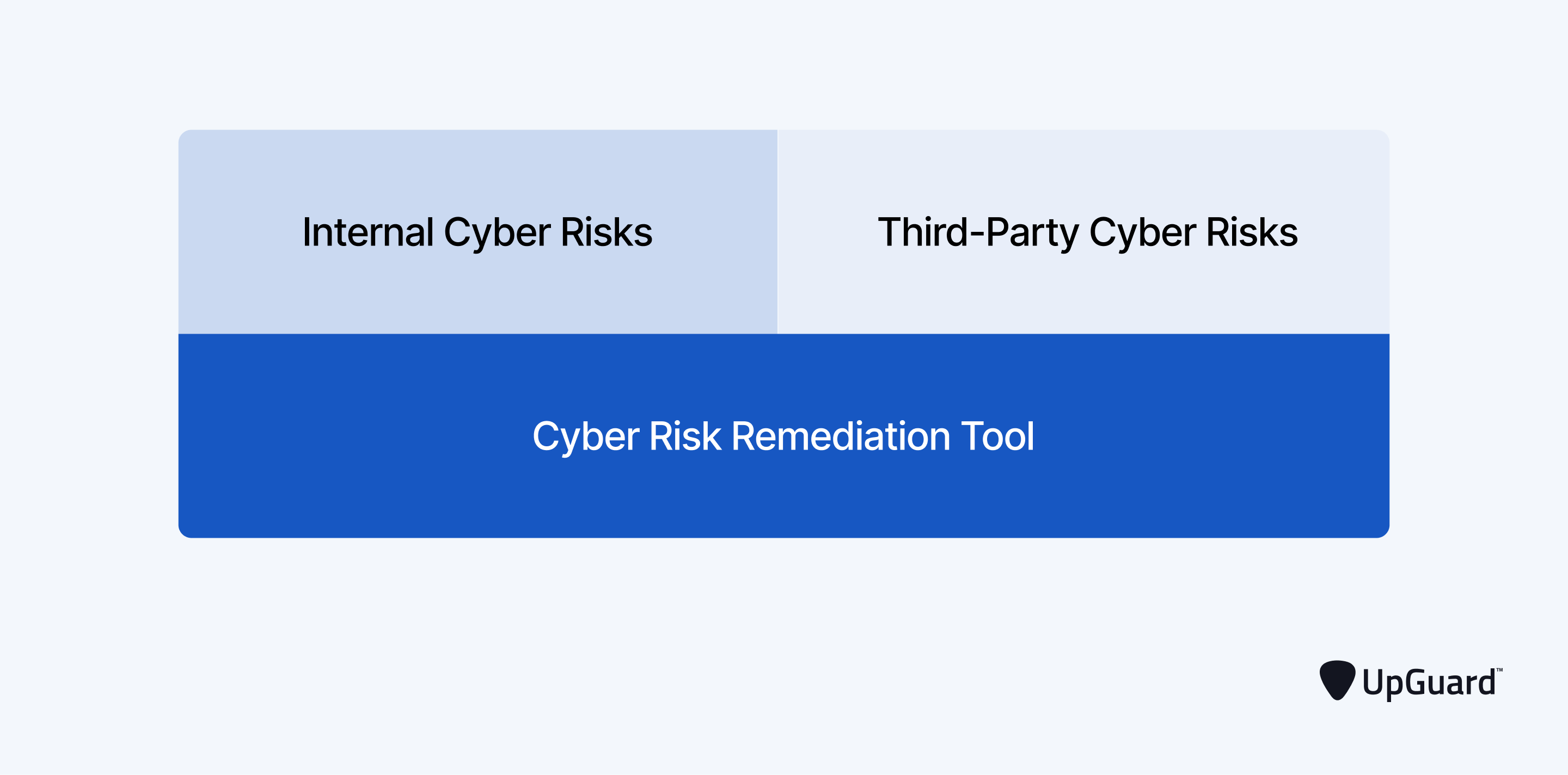 Internal Cyber Risks

Third-Party Cyber Risks

Cyber Risk Remediation Tool

UpGuard™